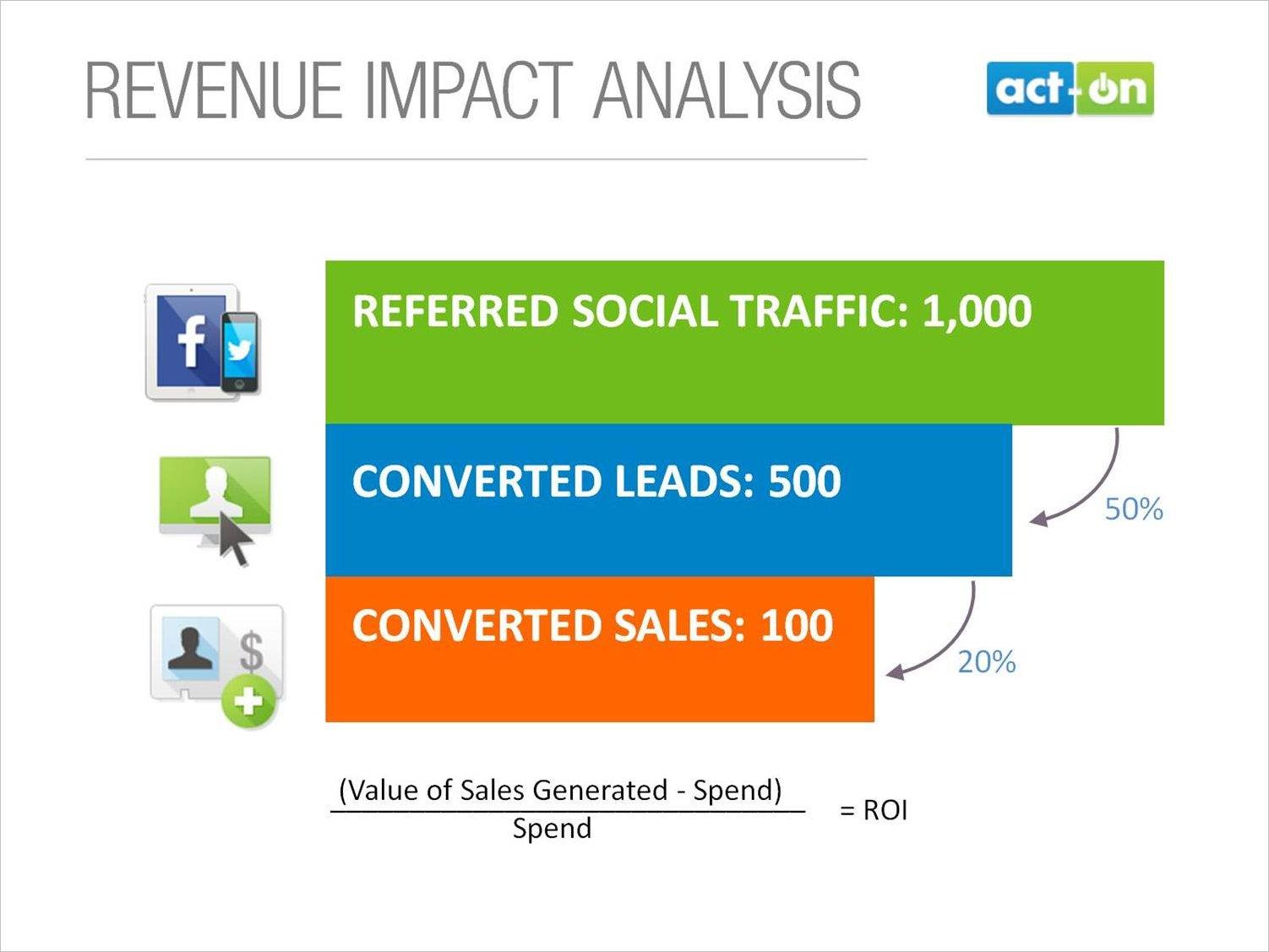 REVENUE IMPACT ANALYSIS

act-on

REFERRED SOCIAL TRAFFIC: 1,000

CONVERTED LEADS: 500

50%

CONVERTED SALES: 100

20%

$\frac{\text{(Value of Sales Generated - Spend)}}{\text{Spend}}$ = ROI